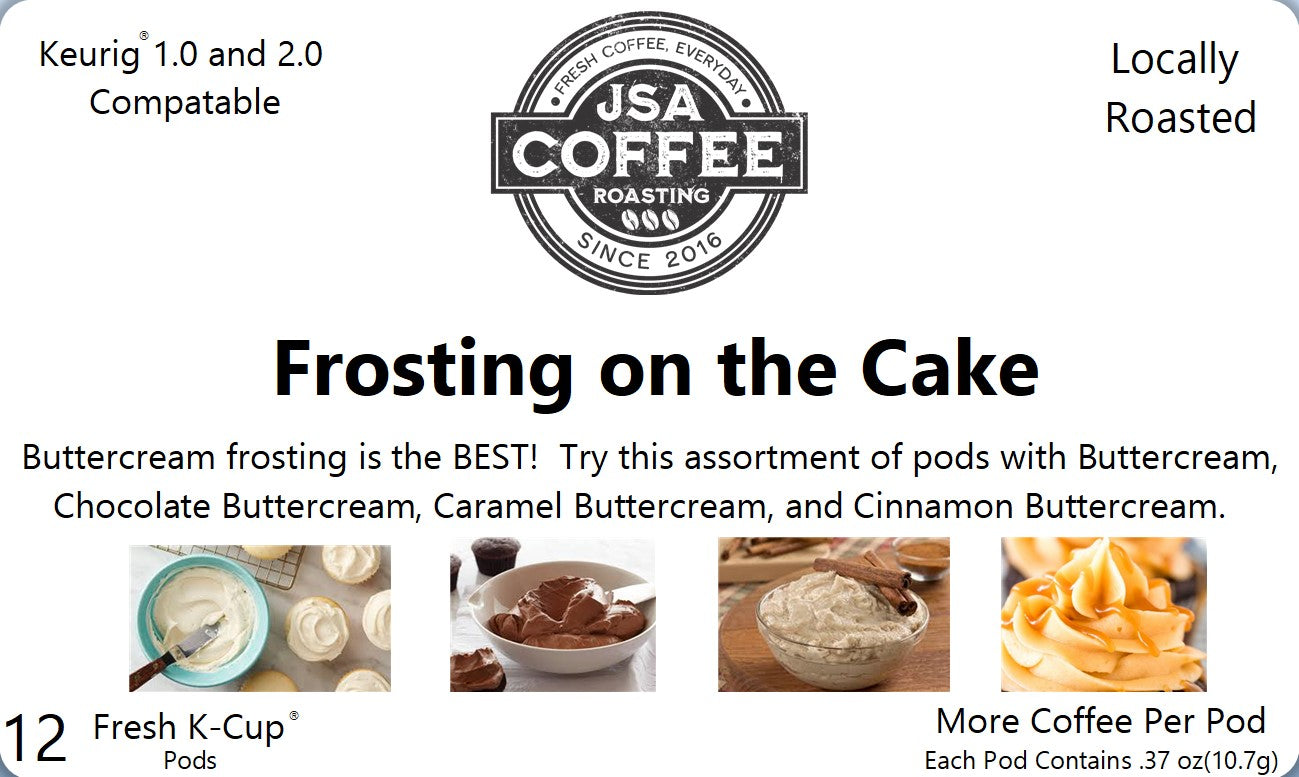 Keurig® 1.0 and 2.0 Compatable

FRESH COFFEE, EVERYDAY
JSA
COFFEE
ROASTING
SINCE 2016

Locally Roasted

Frosting on the Cake

Buttercream frosting is the BEST!  Try this assortment of pods with Buttercream, Chocolate Buttercream, Caramel Buttercream, and Cinnamon Buttercream.

12 Fresh K-Cup® Pods

More Coffee Per Pod
Each Pod Contains .37 oz(10.7g)